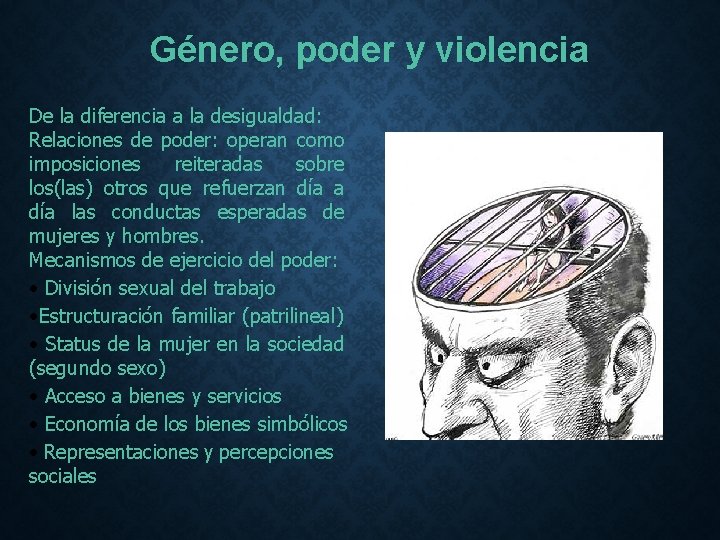 Género, poder y violencia

De la diferencia a la desigualdad:
Relaciones de poder: operan como imposiciones reiteradas sobre los(las) otros que refuerzan día a día las conductas esperadas de mujeres y hombres.
Mecanismos de ejercicio del poder:
• División sexual del trabajo
•Estructuración familiar (patrilineal)
• Status de la mujer en la sociedad (segundo sexo)
• Acceso a bienes y servicios
• Economía de los bienes simbólicos
• Representaciones y percepciones sociales